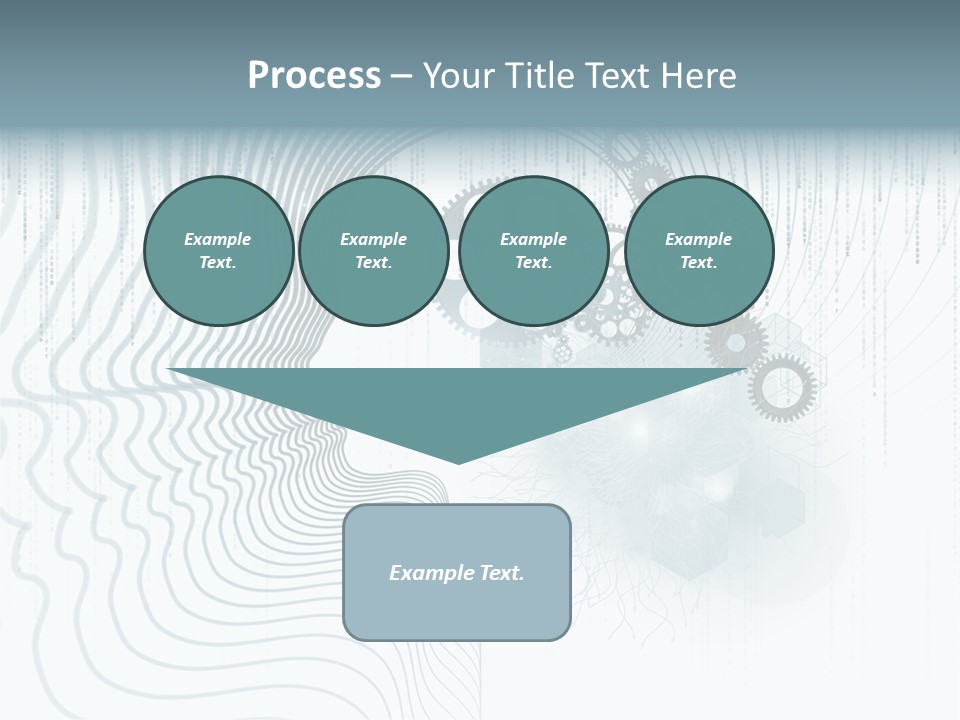 Process – Your Title Text Here

Example Text.

Example Text.

Example Text.

Example Text.

Example Text.